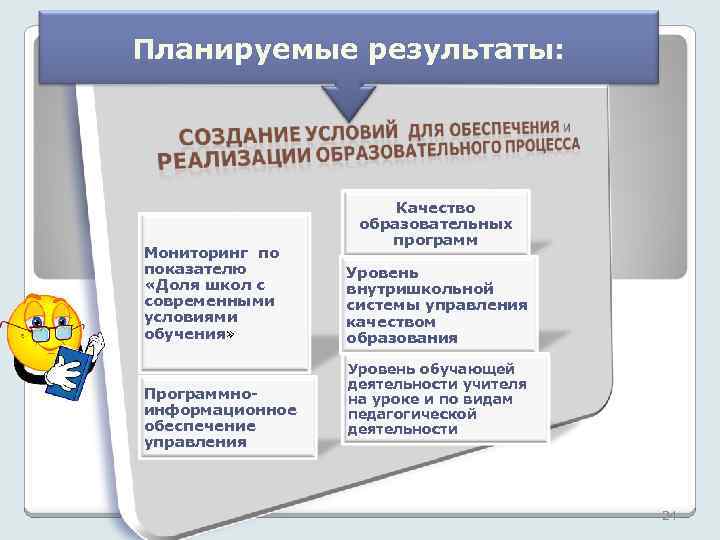 Планируемые результаты:

СОЗДАНИЕ УСЛОВИЙ ДЛЯ ОБЕСПЕЧЕНИЯ И РЕАЛИЗАЦИИ ОБРАЗОВАТЕЛЬНОГО ПРОЦЕССА

Мониторинг по показателю «Доля школ с современными условиями обучения»

Программно-информационное обеспечение управления

Качество образовательных программ

Уровень внутришкольной системы управления качеством образования

Уровень обучающей деятельности учителя на уроке и по видам педагогической деятельности

21